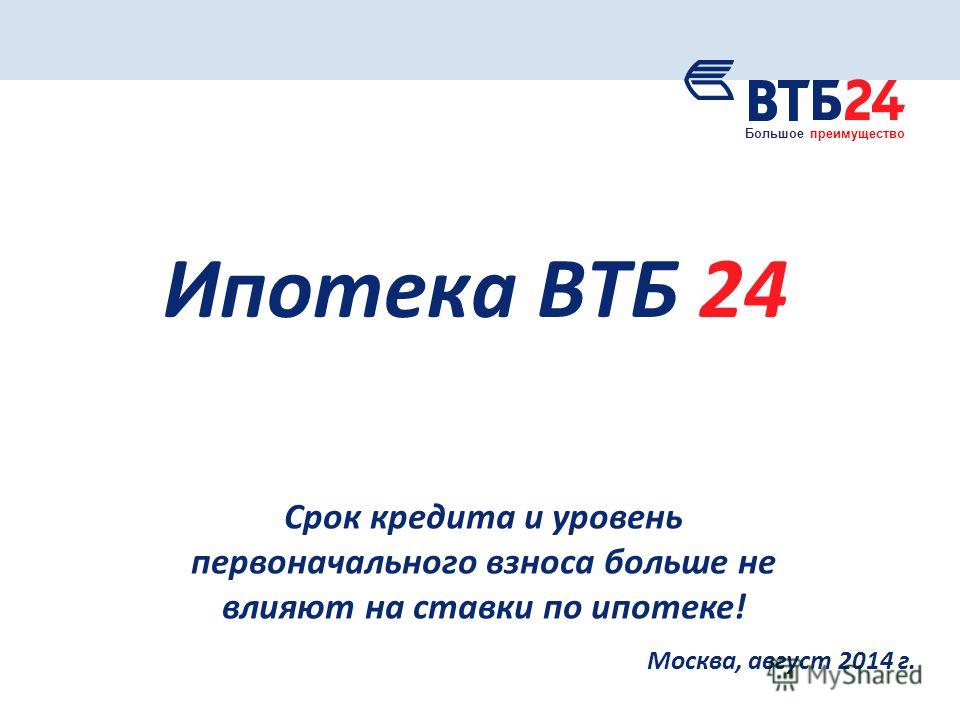 ВТБ24
Большое преимущество

Ипотека ВТБ 24

Срок кредита и уровень первоначального взноса больше не влияют на ставки по ипотеке!

Москва, август 2014 г.

MyShared